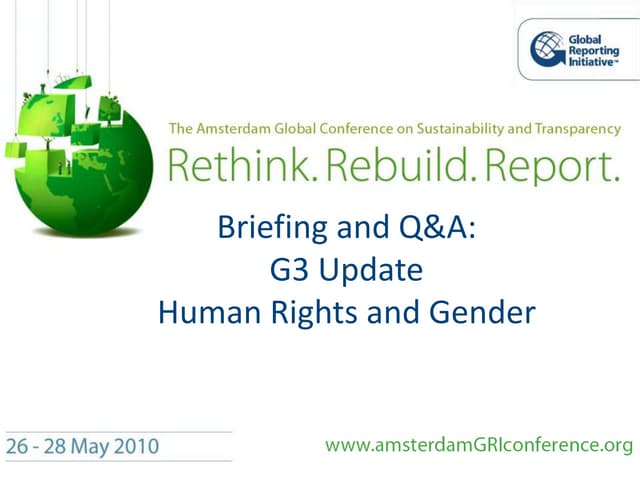 Global Reporting Initiative™

The Amsterdam Global Conference on Sustainability and Transparency

Rethink. Rebuild. Report.

Briefing and Q&A:
G3 Update
Human Rights and Gender

26 - 28 May 2010

www.amsterdamGRIconference.org